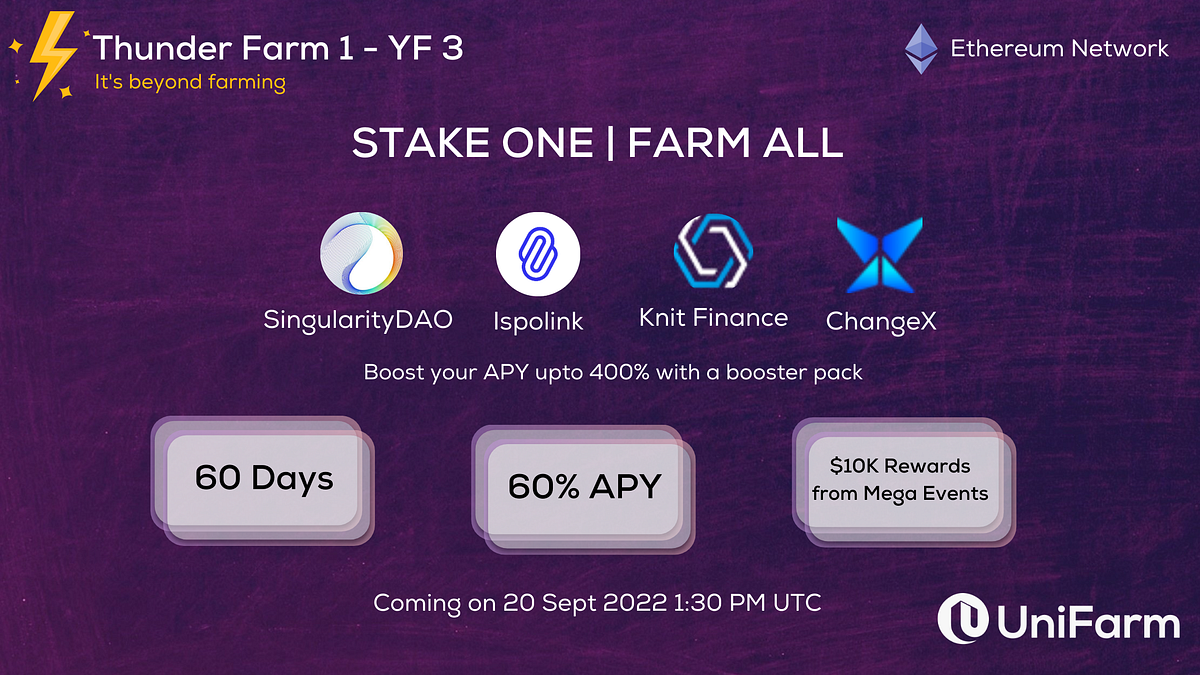 Thunder Farm 1 - YF 3
It's beyond farming

Ethereum Network

STAKE ONE | FARM ALL

SingularityDAO
Ispolink
Knit Finance
ChangeX

Boost your APY upto 400% with a booster pack

60 Days

60% APY

$10K Rewards from Mega Events

Coming on 20 Sept 2022 1:30 PM UTC

UniFarm